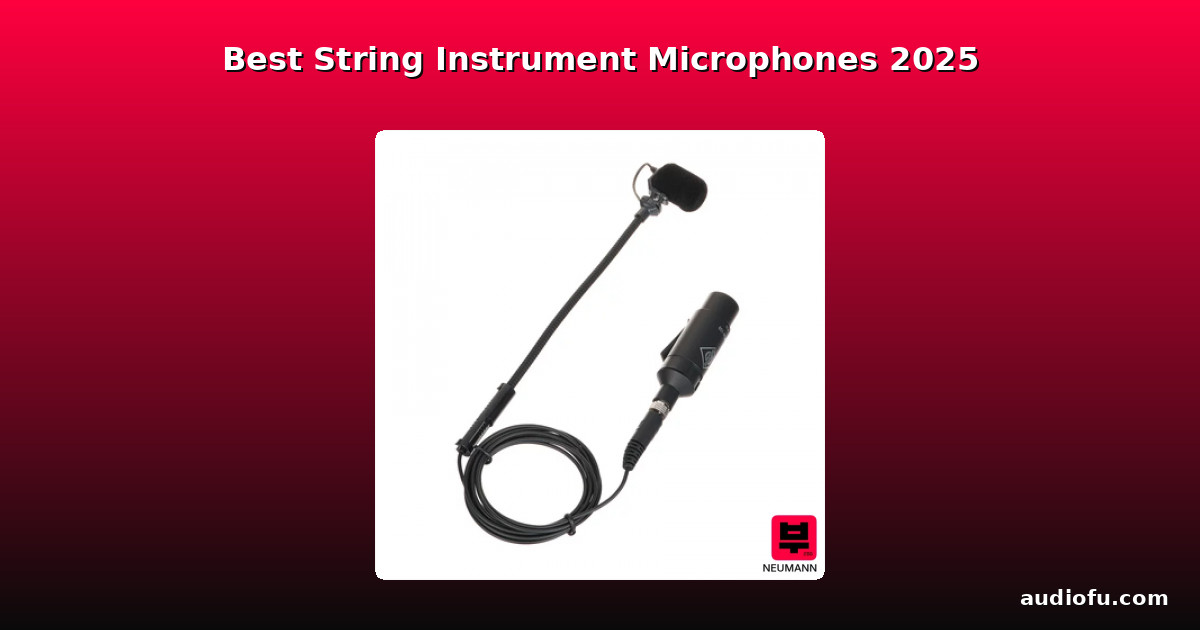 Best String Instrument Microphones 2025

NEUMANN

audiofu.com